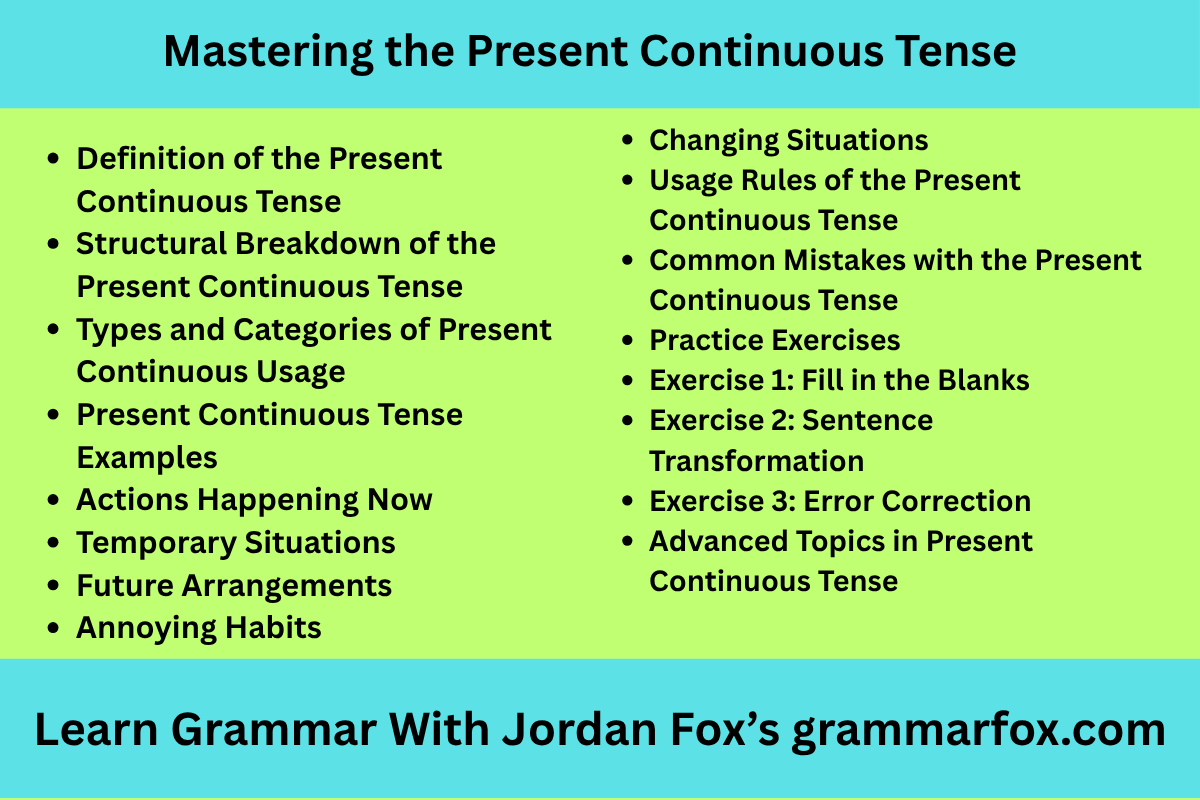 Mastering the Present Continuous Tense

- Definition of the Present Continuous Tense
- Structural Breakdown of the Present Continuous Tense
- Types and Categories of Present Continuous Usage
- Present Continuous Tense Examples
- Actions Happening Now
- Temporary Situations
- Future Arrangements
- Annoying Habits

- Changing Situations
- Usage Rules of the Present Continuous Tense
- Common Mistakes with the Present Continuous Tense
- Practice Exercises
- Exercise 1: Fill in the Blanks
- Exercise 2: Sentence Transformation
- Exercise 3: Error Correction
- Advanced Topics in Present Continuous Tense

Learn Grammar With Jordan Fox's grammarfox.com